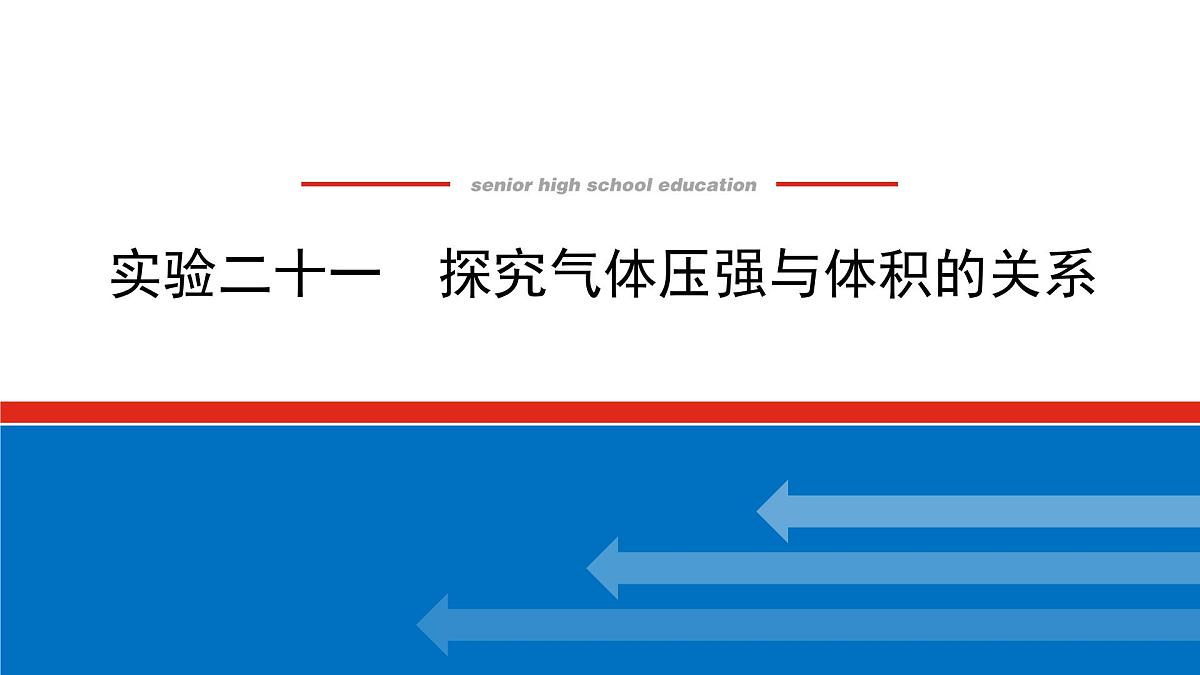 senior high school education

实验二十一　探究气体压强与体积的关系